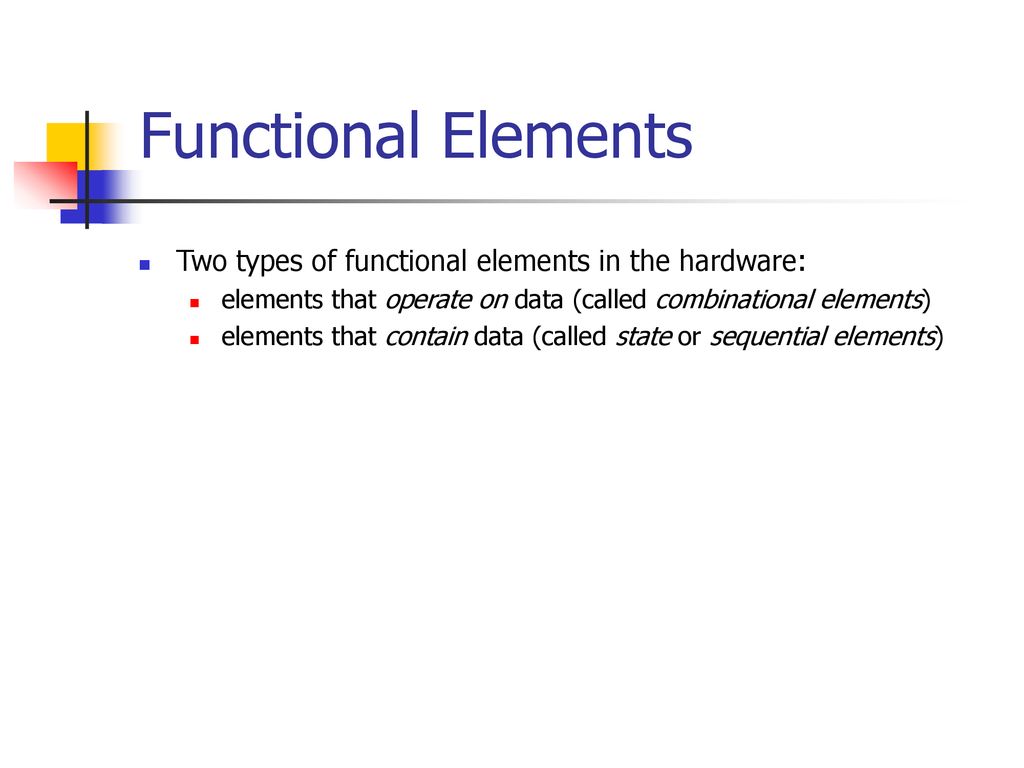 Functional Elements

Two types of functional elements in the hardware:

elements that operate on data (called combinational elements)

elements that contain data (called state or sequential elements)